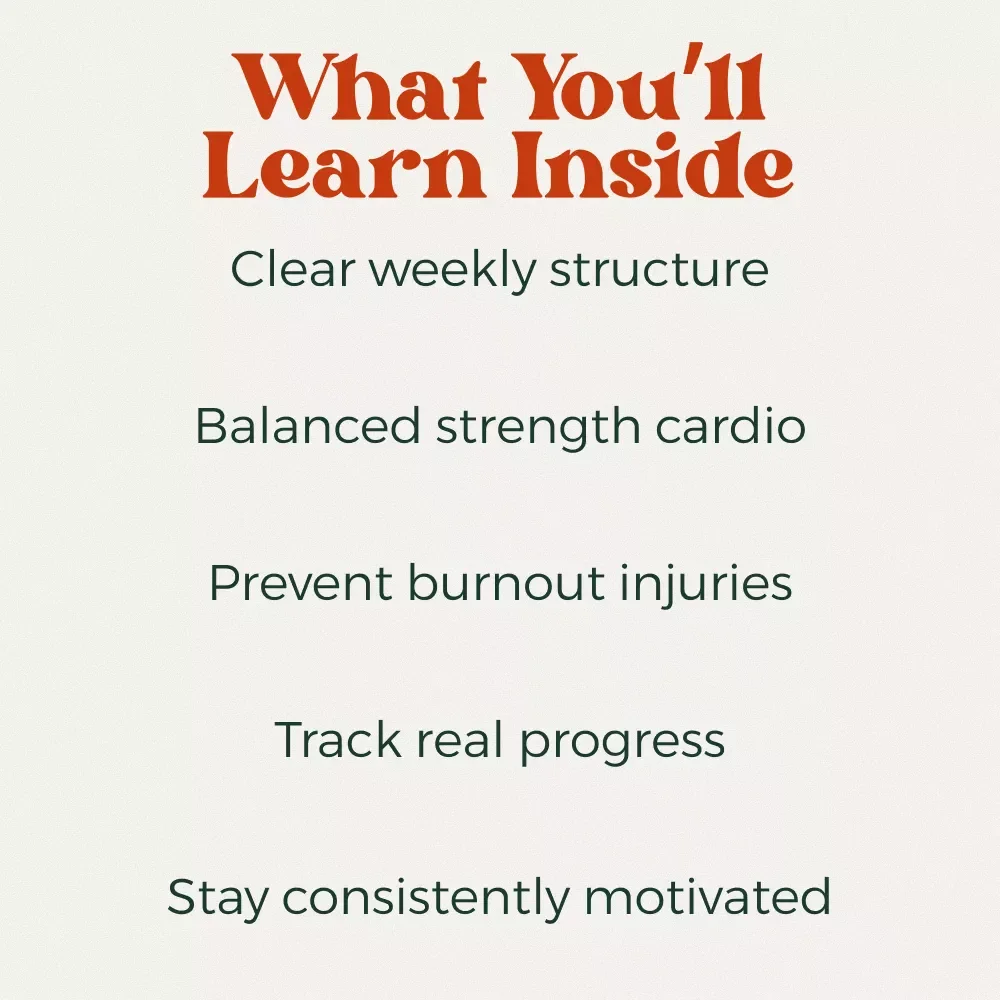 What You'll Learn Inside

Clear weekly structure

Balanced strength cardio

Prevent burnout injuries

Track real progress

Stay consistently motivated